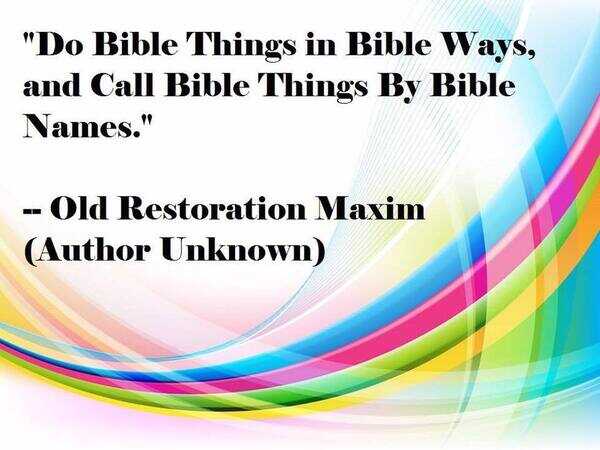 "Do Bible Things in Bible Ways, and Call Bible Things By Bible Names."

-- Old Restoration Maxim (Author Unknown)